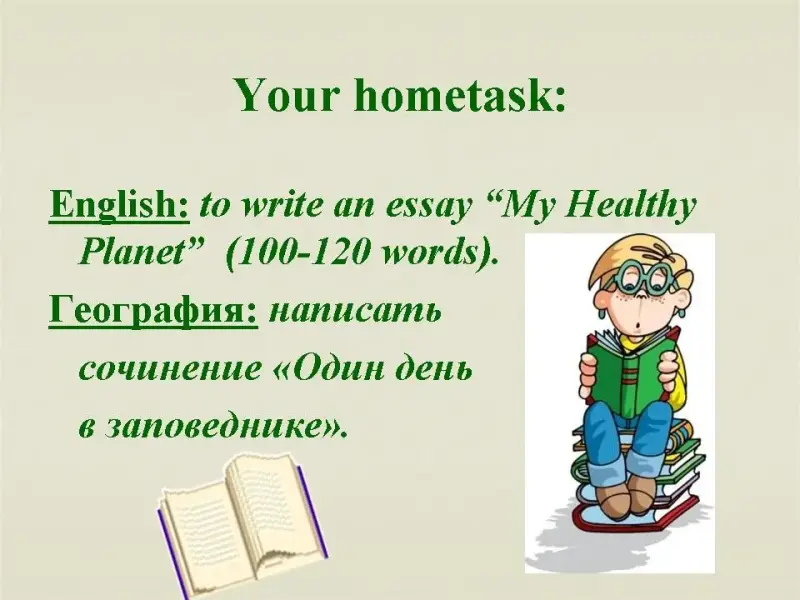 Your hometask:

English: to write an essay “My Healthy Planet” (100-120 words).

География: написать сочинение «Один день в заповеднике».